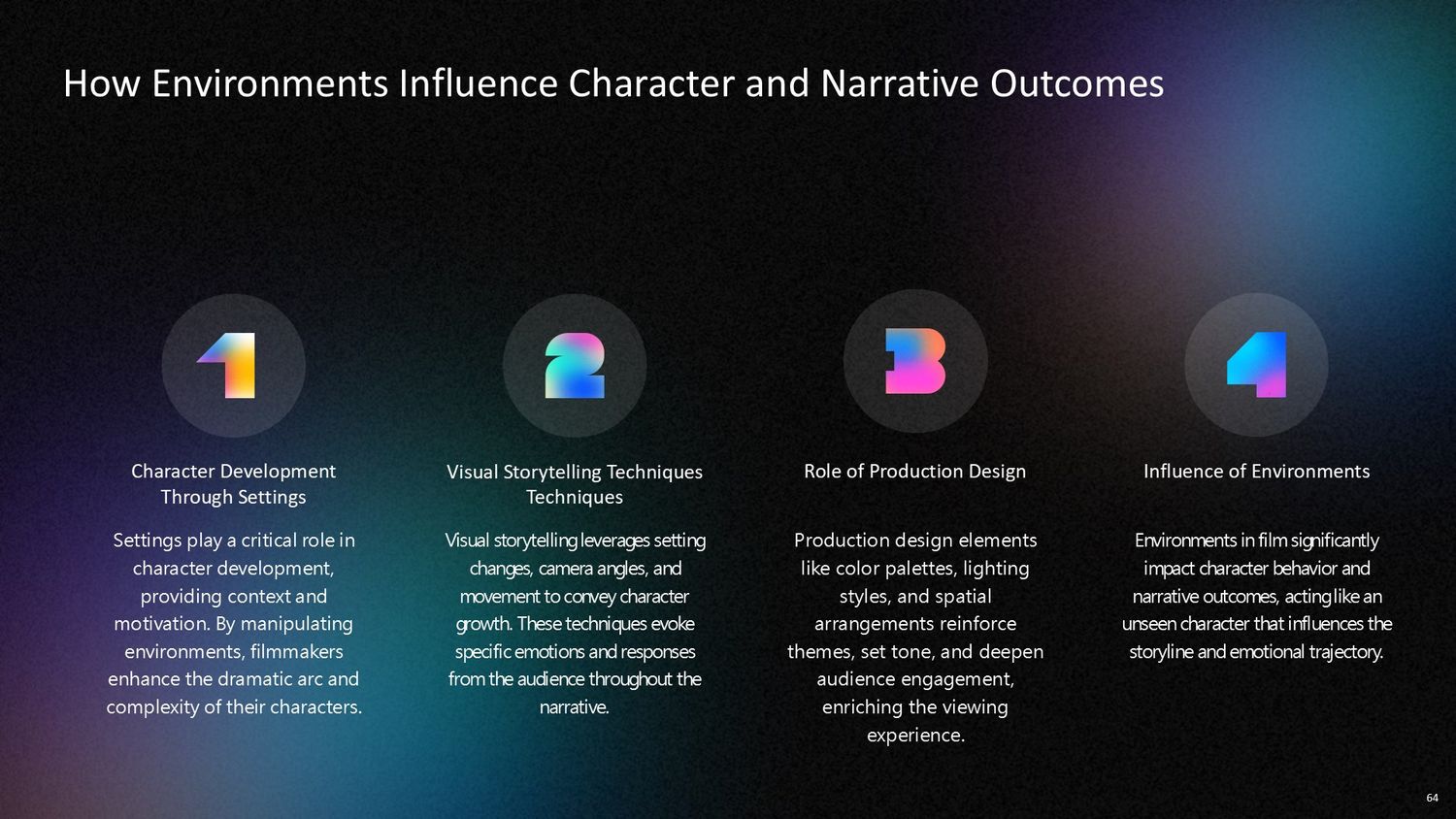 How Environments Influence Character and Narrative Outcomes

1

Character Development Through Settings

Settings play a critical role in character development, providing context and motivation. By manipulating environments, filmmakers enhance the dramatic arc and complexity of their characters.

2

Visual Storytelling Techniques Techniques

Visual storytelling leverages setting changes, camera angles, and movement to convey character growth. These techniques evoke specific emotions and responses from the audience throughout the narrative.

3

Role of Production Design

Production design elements like color palettes, lighting styles, and spatial arrangements reinforce themes, set tone, and deepen audience engagement, enriching the viewing experience.

4

Influence of Environments

Environments in film significantly impact character behavior and narrative outcomes, acting like an unseen character that influences the storyline and emotional trajectory.

64